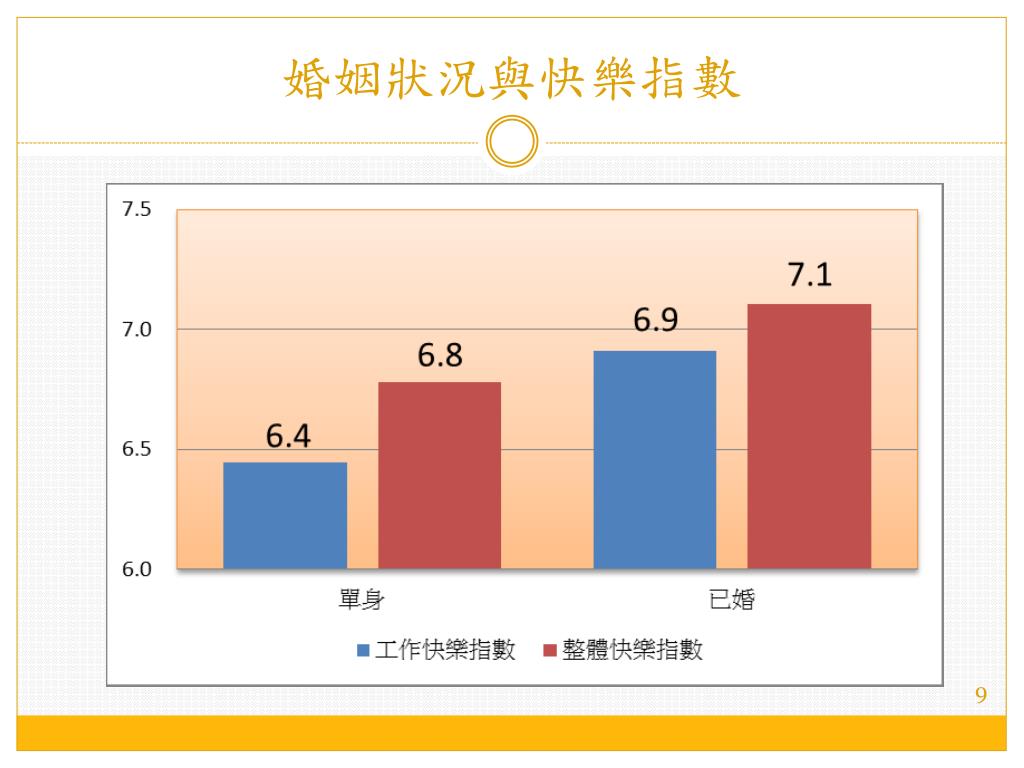 婚姻狀況與快樂指數

7.5
7.0
6.5
6.0

6.4
6.8
6.9
7.1

單身
已婚

工作快樂指數
整體快樂指數

9